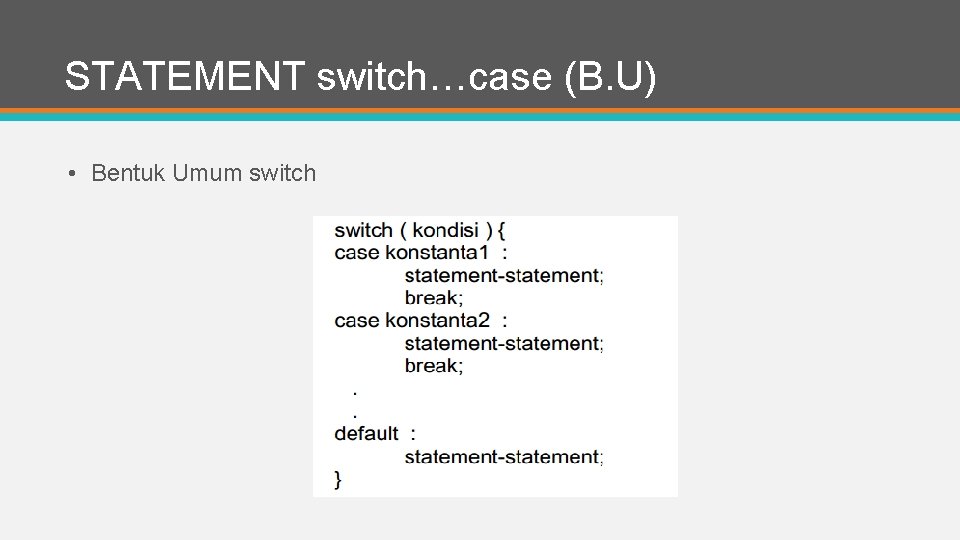 STATEMENT switch…case (B.U)

• Bentuk Umum switch

switch ( kondisi ) {
case konstanta1 :
statement-statement;
break;
case konstanta2 :
statement-statement;
break;
.
.
default :
statement-statement;
}